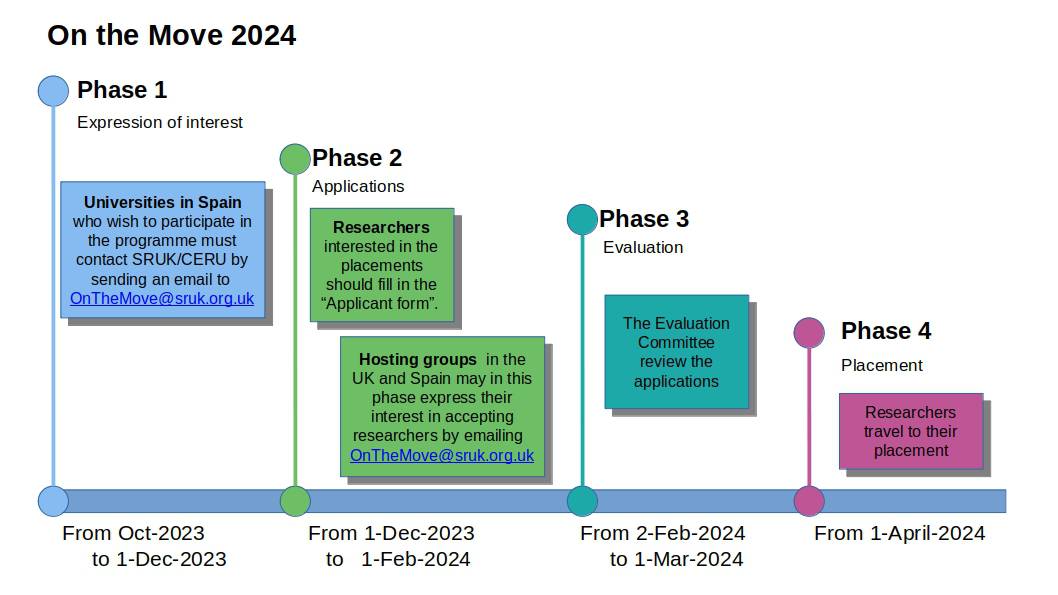 On the Move 2024

Phase 1

Expression of interest

Universities in Spain who wish to participate in the programme must contact SRUK/CERU by sending an email to OnTheMove@sruk.org.uk

Phase 2

Applications

Researchers interested in the placements should fill in the "Applicant form".

Hosting groups in the UK and Spain may in this phase express their interest in accepting researchers by emailing OnTheMove@sruk.org.uk

Phase 3

Evaluation

The Evaluation Committee review the applications

Phase 4

Placement

Researchers travel to their placement

From Oct-2023 to 1-Dec-2023

From 1-Dec-2023 to 1-Feb-2024

From 2-Feb-2024 to 1-Mar-2024

From 1-April-2024